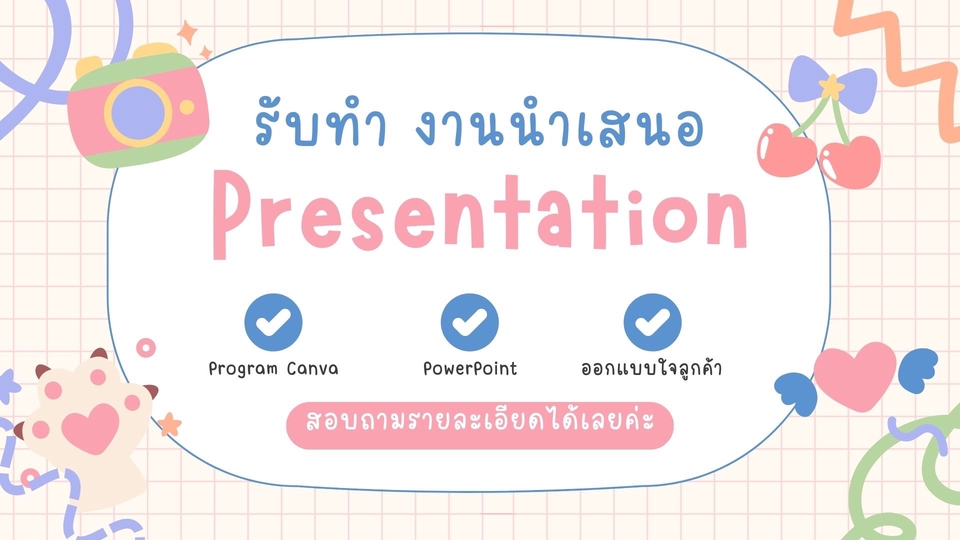 รับทำ งานนำเสนอ

Presentation

Program Canva

PowerPoint

ออกแบบใจลูกค้า

สอบถามรายละเอียดได้เลยค่ะ